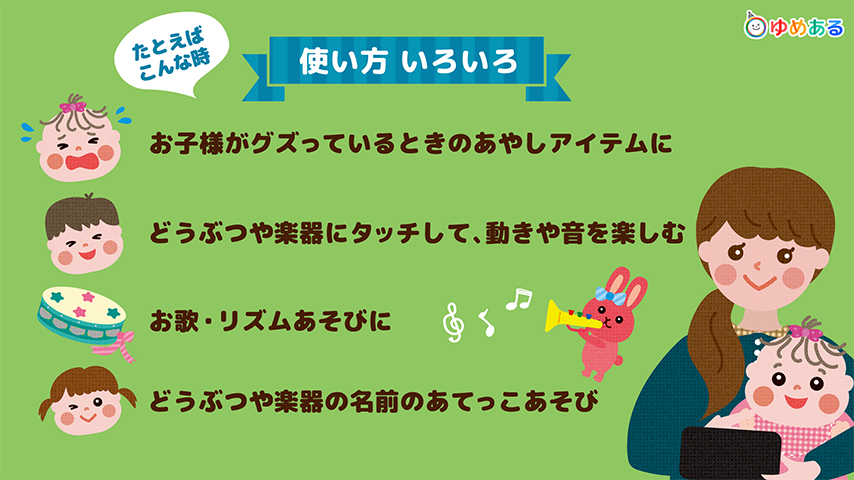 ゆめある

たとえば
こんな時

使い方 いろいろ

お子様がグズっているときのあやしアイテムに

どうぶつや楽器にタッチして、動きや音を楽しむ

お歌・リズムあそびに

どうぶつや楽器の名前のあてっこあそび